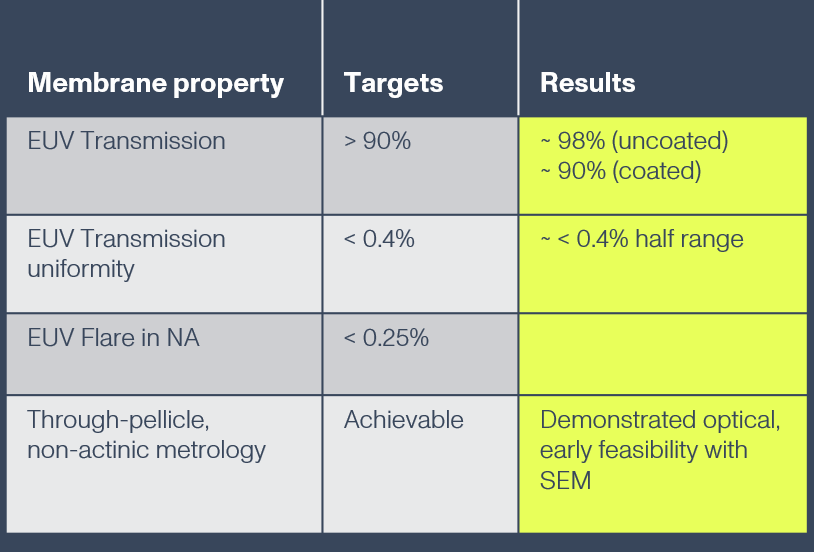 | Membrane property | Targets | Results |
|---|---|---|
| EUV Transmission | > 90% | ~ 98% (uncoated) ~ 90% (coated) |
| EUV Transmission uniformity | < 0.4% | ~ < 0.4% half range |
| EUV Flare in NA | < 0.25% | |
| Through-pellicle, non-actinic metrology | Achievable | Demonstrated optical, early feasibility with SEM |